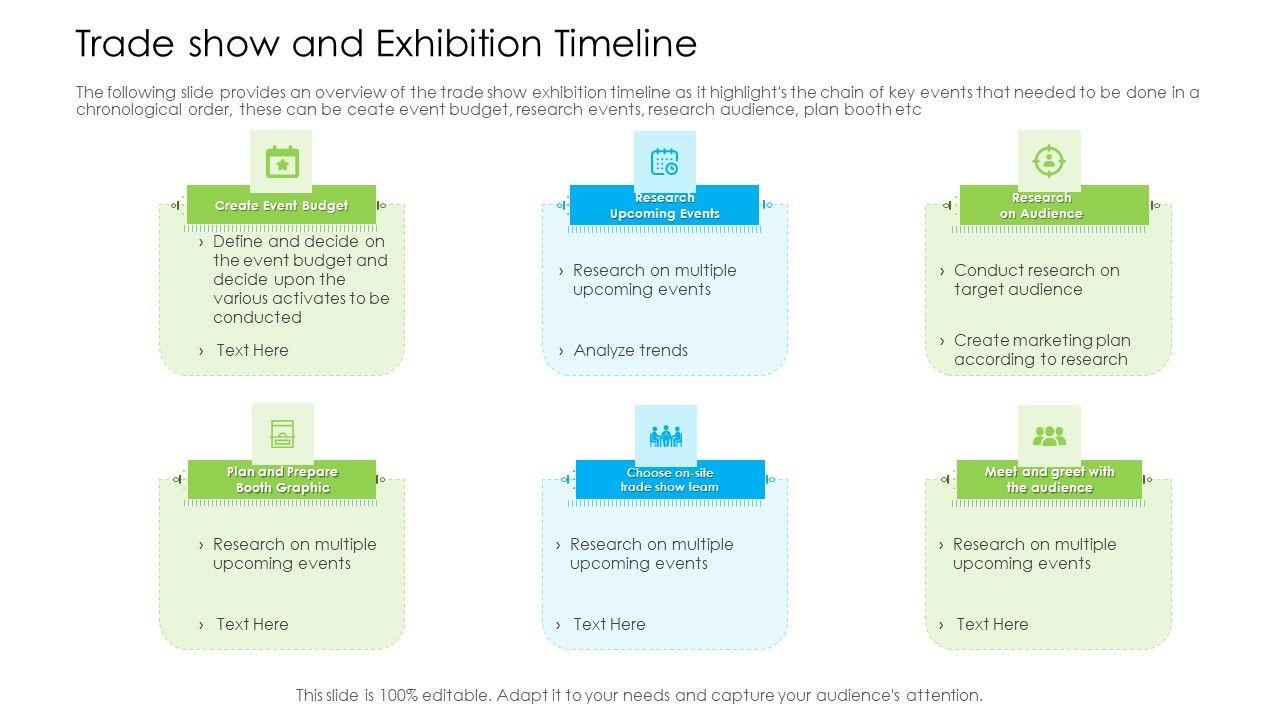 Trade show and Exhibition Timeline

The following slide provides an overview of the trade show exhibition timeline as it highlight's the chain of key events that needed to be done in a chronological order, these can be ceate event budget, research events, research audience, plan booth etc

Create Event Budget

› Define and decide on the event budget and decide upon the various activates to be conducted

› Text Here

Research Upcoming Events

› Research on multiple upcoming events

› Analyze trends

Research on Audience

› Conduct research on target audience

› Create marketing plan according to research

Plan and Prepare Booth Graphic

› Research on multiple upcoming events

› Text Here

Choose on-site trade show team

› Research on multiple upcoming events

› Text Here

Meet and greet with the audience

› Research on multiple upcoming events

› Text Here

This slide is 100% editable. Adapt it to your needs and capture your audience's attention.